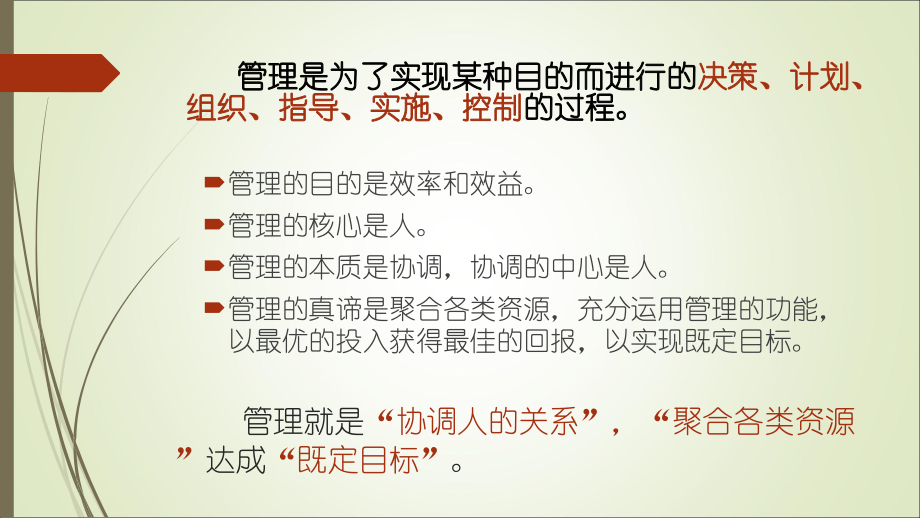 管理是为了实现某种目的而进行的决策、计划、组织、指导、实施、控制的过程。

管理的目的是效率和效益。

管理的核心是人。

管理的本质是协调，协调的中心是人。

管理的真谛是聚合各类资源，充分运用管理的功能，以最优的投入获得最佳的回报，以实现既定目标。

管理就是“协调人的关系”，“聚合各类资源”达成“既定目标”。